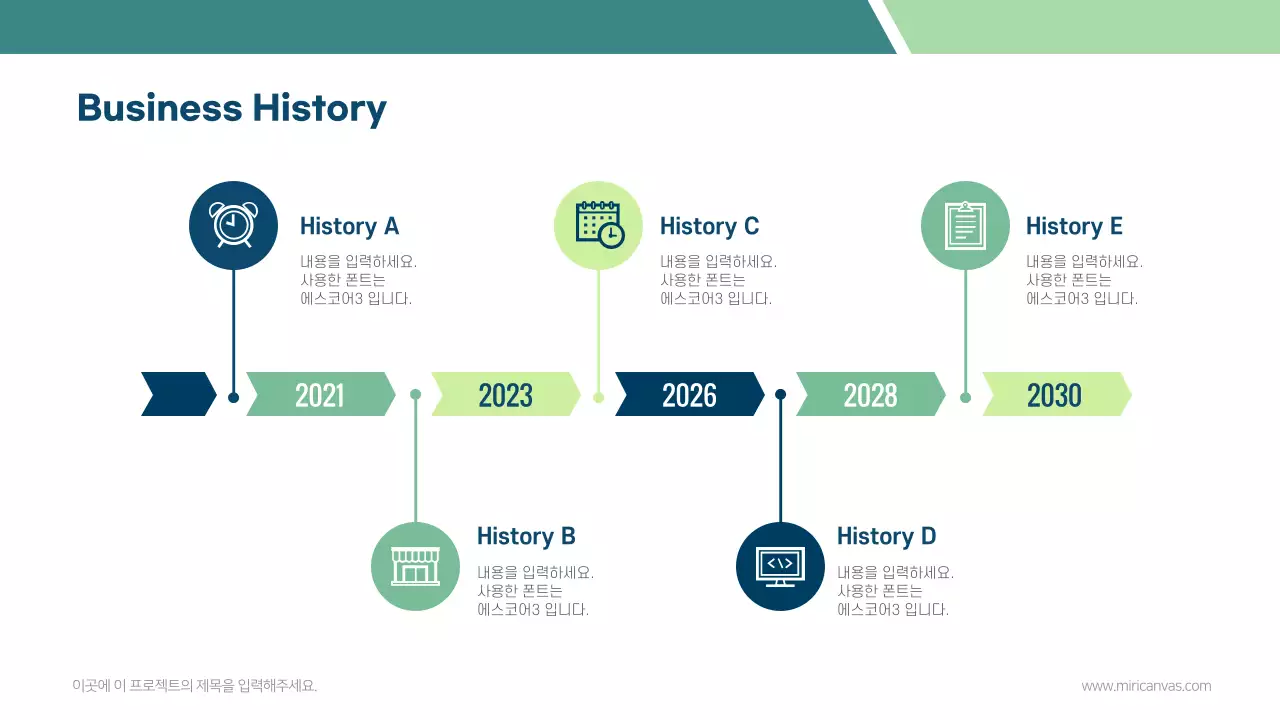 Business History

History A
내용을 입력하세요.
사용한 폰트는
에스코어3 입니다.

History C
내용을 입력하세요.
사용한 폰트는
에스코어3 입니다.

History E
내용을 입력하세요.
사용한 폰트는
에스코어3 입니다.

2021 2023 2026 2028 2030

History B
내용을 입력하세요.
사용한 폰트는
에스코어3 입니다.

History D
내용을 입력하세요.
사용한 폰트는
에스코어3 입니다.

이곳에 이 프로젝트의 제목을 입력해주세요.

www.miricanvas.com